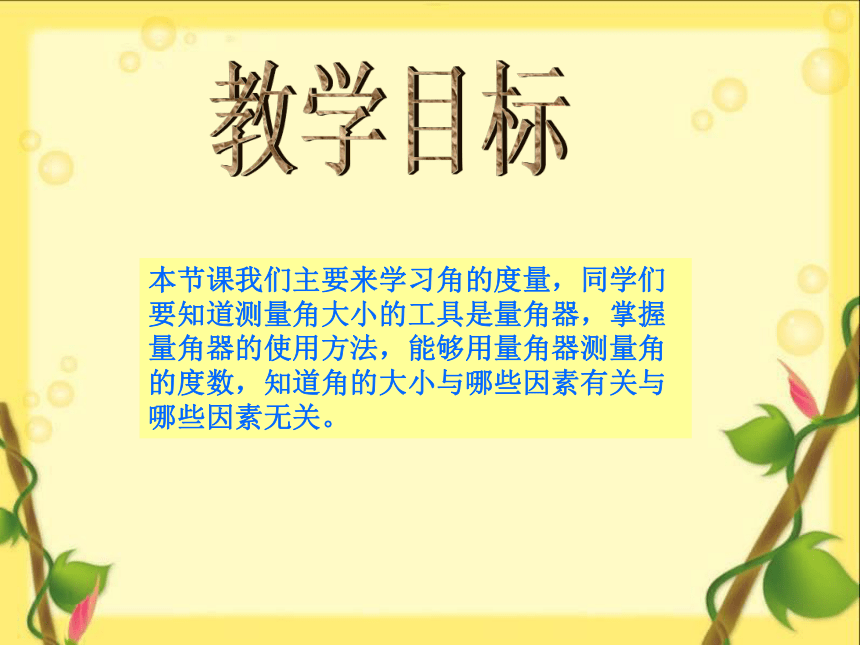 教学目标

本节课我们主要来学习角的度量，同学们要知道测量角大小的工具是量角器，掌握量角器的使用方法，能够用量角器测量角的度数，知道角的大小与哪些因素有关与哪些因素无关。